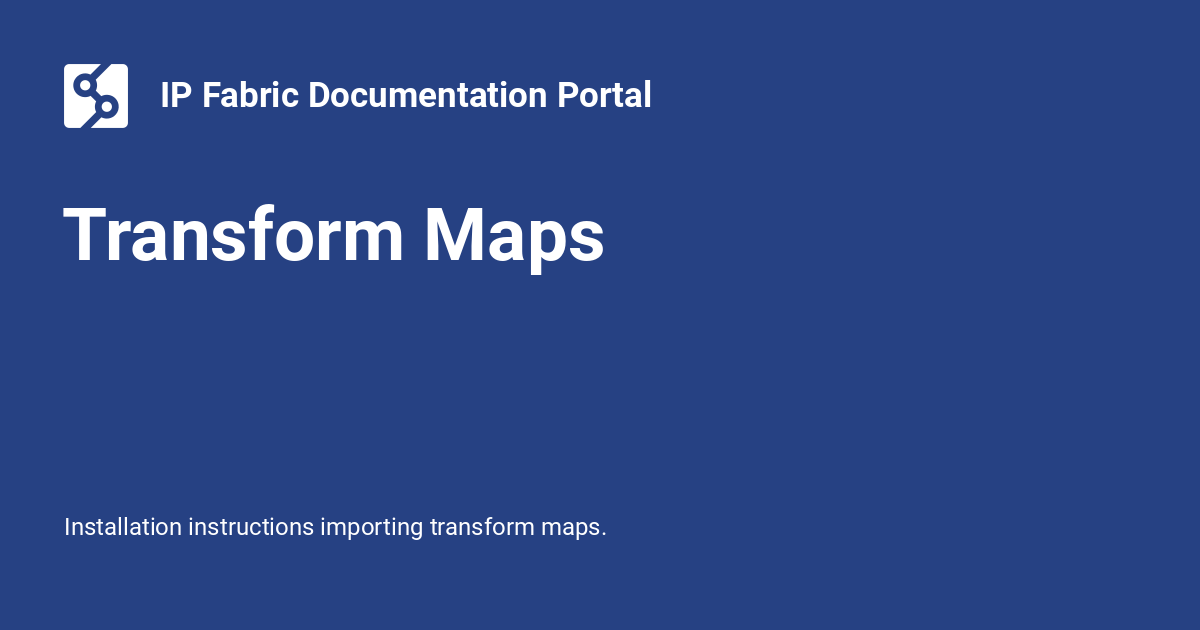 IP Fabric Documentation Portal

Transform Maps

Installation instructions importing transform maps.